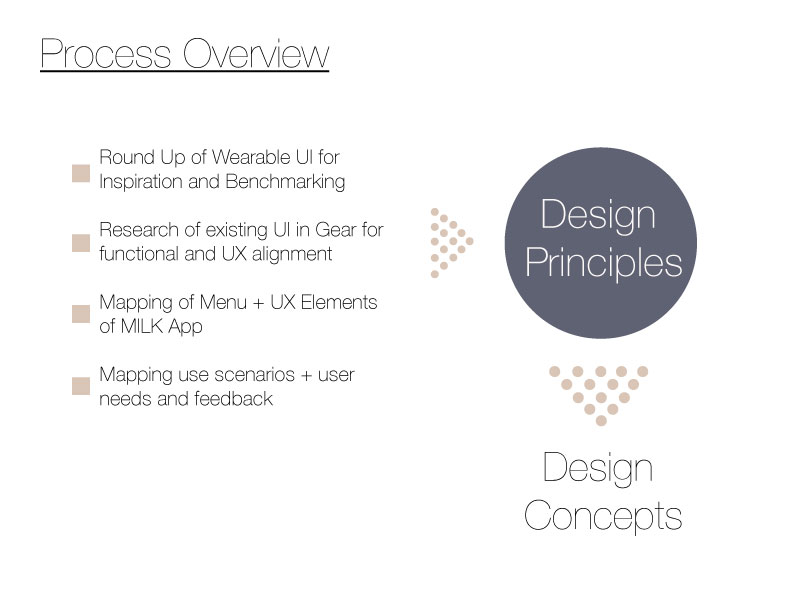 Process Overview

Round Up of Wearable UI for Inspiration and Benchmarking

Research of existing UI in Gear for functional and UX alignment

Mapping of Menu + UX Elements of MILK App

Mapping use scenarios + user needs and feedback

Design Principles

Design Concepts